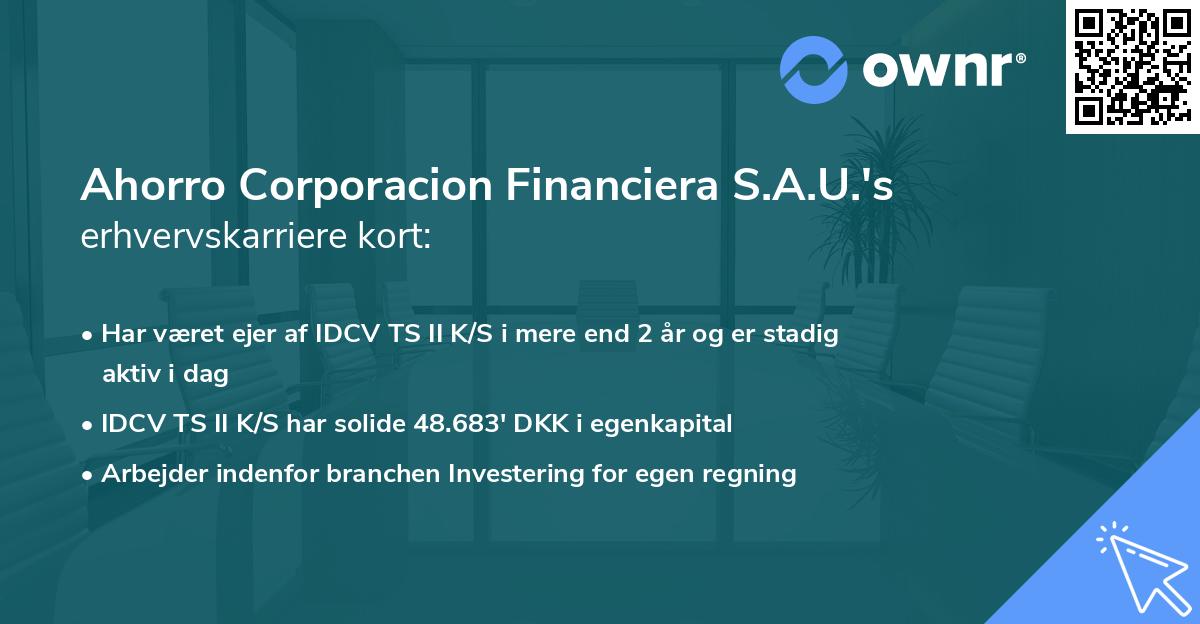 ownr®

Ahorro Corporacion Financiera S.A.U.'s erhvervskarriere kort:

• Har været ejer af IDCV TS II K/S i mere end 2 år og er stadig aktiv i dag

• IDCV TS II K/S har solide 48.683' DKK i egenkapital

• Arbejder indenfor branchen Investering for egen regning